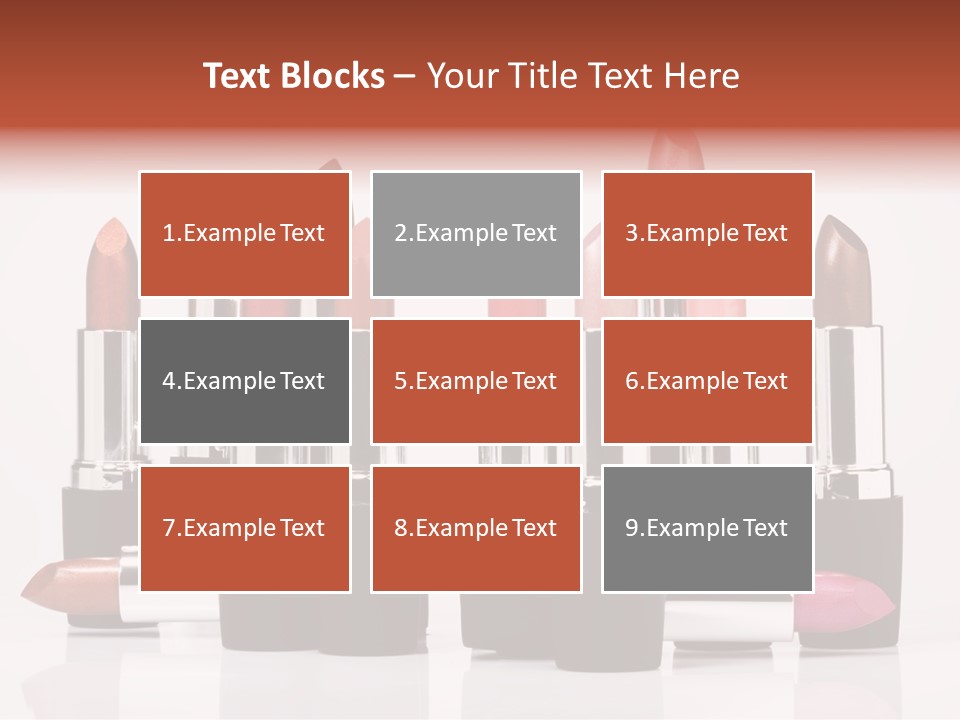 Text Blocks – Your Title Text Here

1.Example Text

2.Example Text

3.Example Text

4.Example Text

5.Example Text

6.Example Text

7.Example Text

8.Example Text

9.Example Text